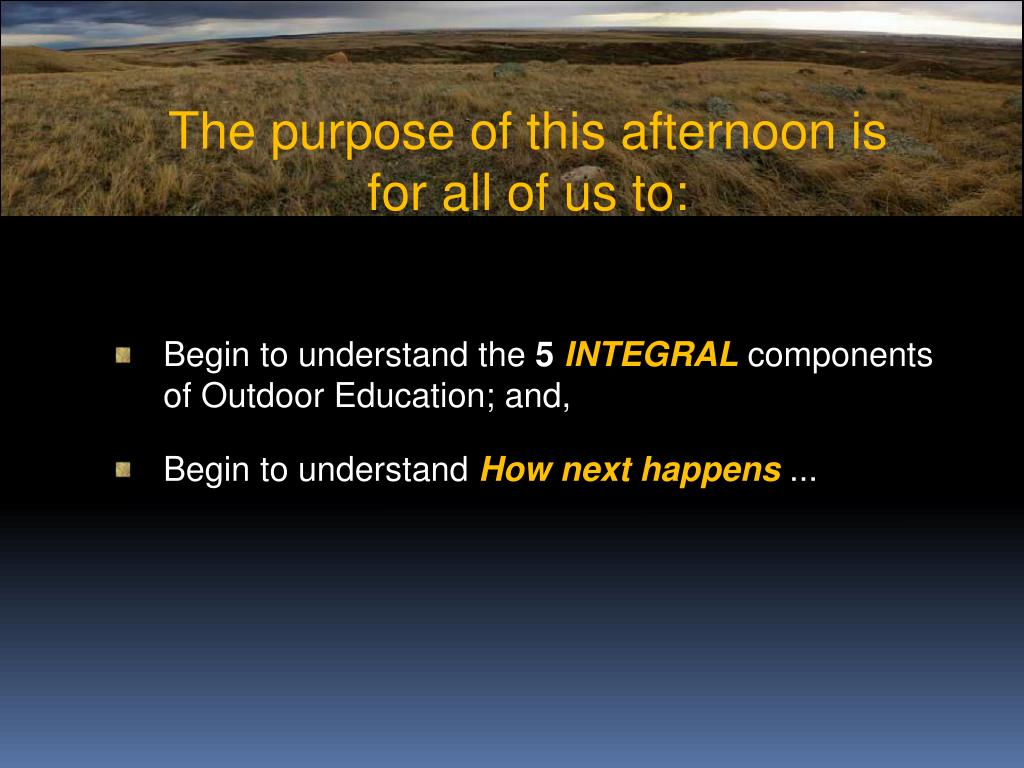 The purpose of this afternoon is for all of us to:

Begin to understand the 5 INTEGRAL components of Outdoor Education; and,

Begin to understand How next happens ...